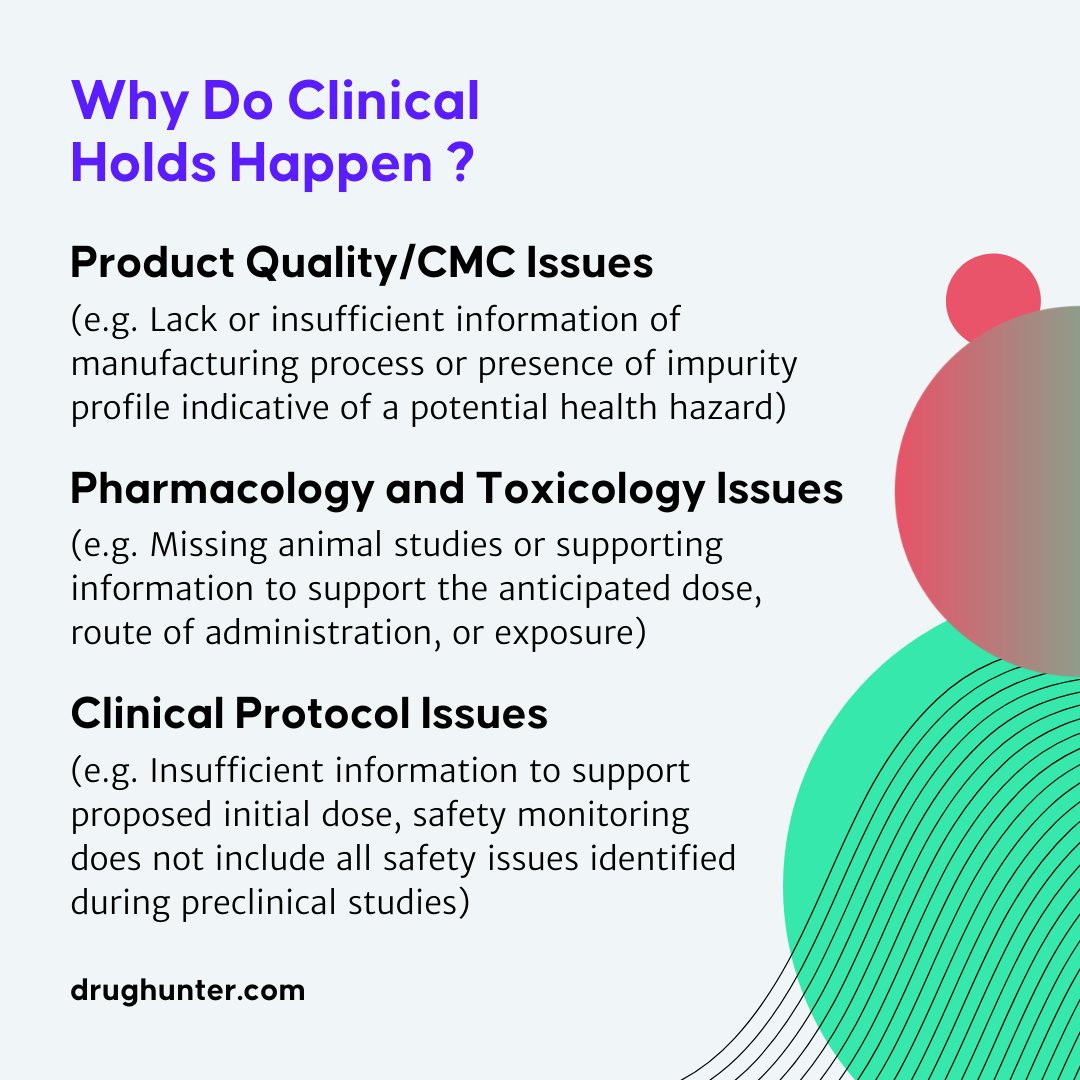 Why Do Clinical Holds Happen ?

Product Quality/CMC Issues

(e.g. Lack or insufficient information of manufacturing process or presence of impurity profile indicative of a potential health hazard)

Pharmacology and Toxicology Issues

(e.g. Missing animal studies or supporting information to support the anticipated dose, route of administration, or exposure)

Clinical Protocol Issues

(e.g. Insufficient information to support proposed initial dose, safety monitoring does not include all safety issues identified during preclinical studies)

drughunter.com